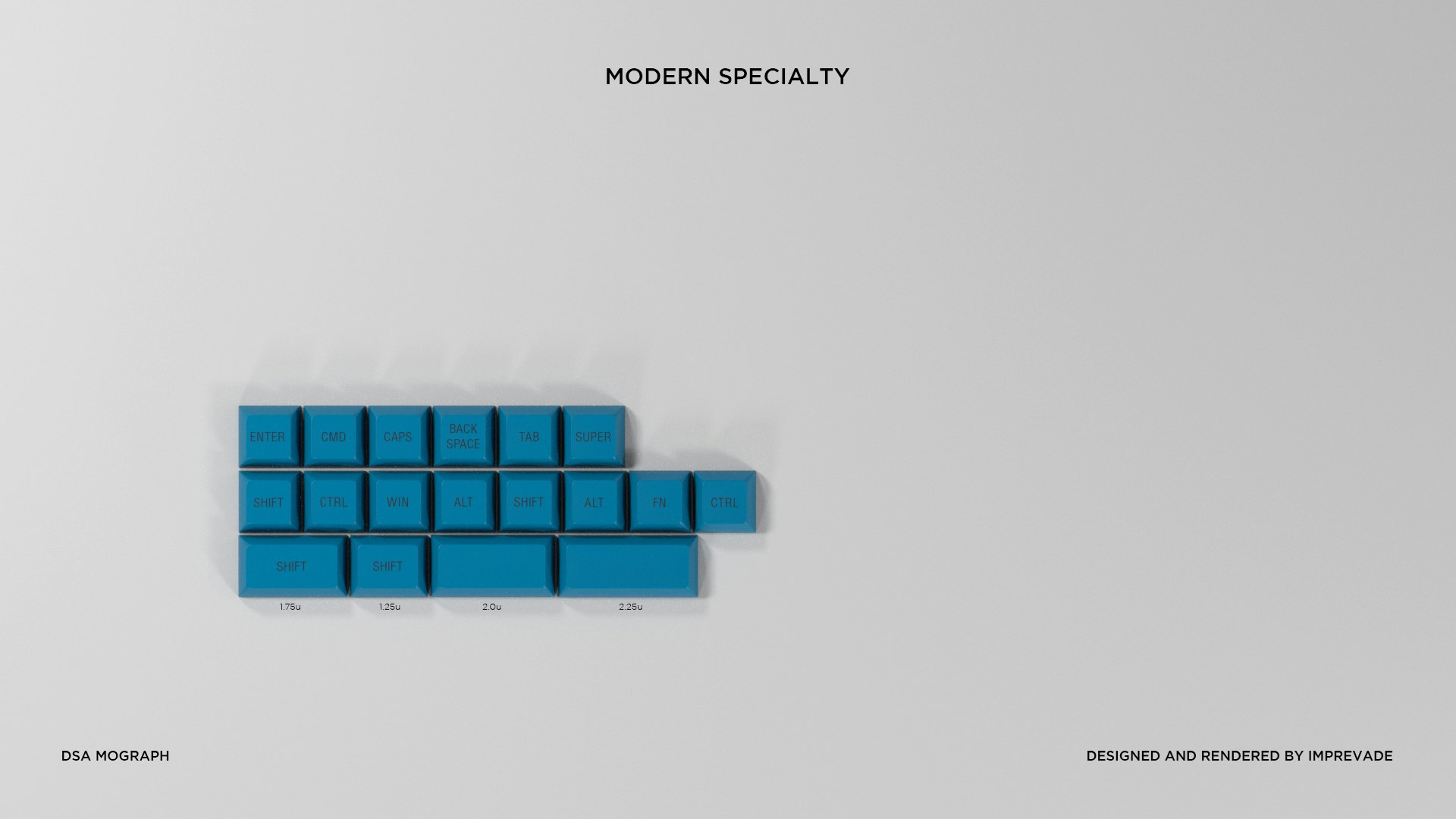 MODERN SPECIALTY

ENTER CMD CAPS BACK SPACE TAB SUPER

SHIFT CTRL WIN ALT SHIFT ALT FN CTRL

SHIFT SHIFT

1.75u 1.25u 2.0u 2.25u

DSA MOGRAPH

DESIGNED AND RENDERED BY IMPREVADE